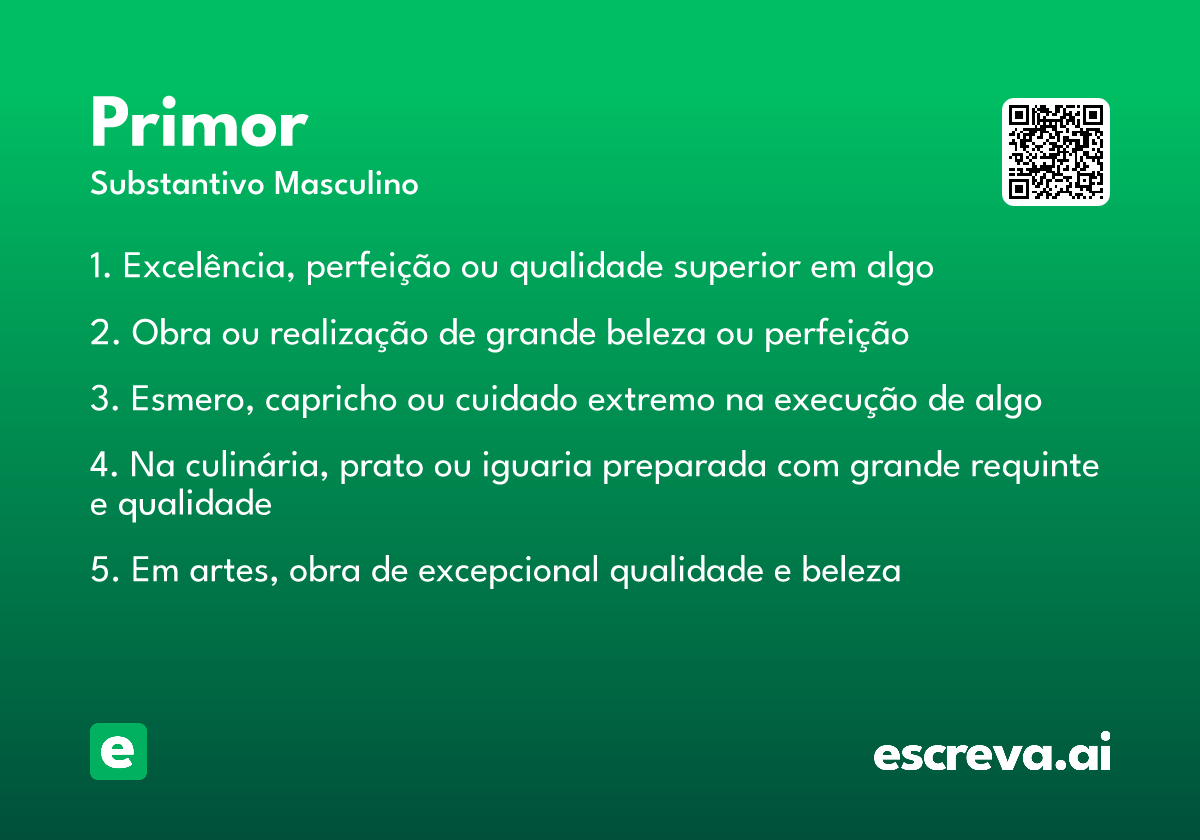 Primor
Substantivo Masculino

1. Excelência, perfeição ou qualidade superior em algo

2. Obra ou realização de grande beleza ou perfeição

3. Esmero, capricho ou cuidado extremo na execução de algo

4. Na culinária, prato ou iguaria preparada com grande requinte e qualidade

5. Em artes, obra de excepcional qualidade e beleza

e

escreva.ai